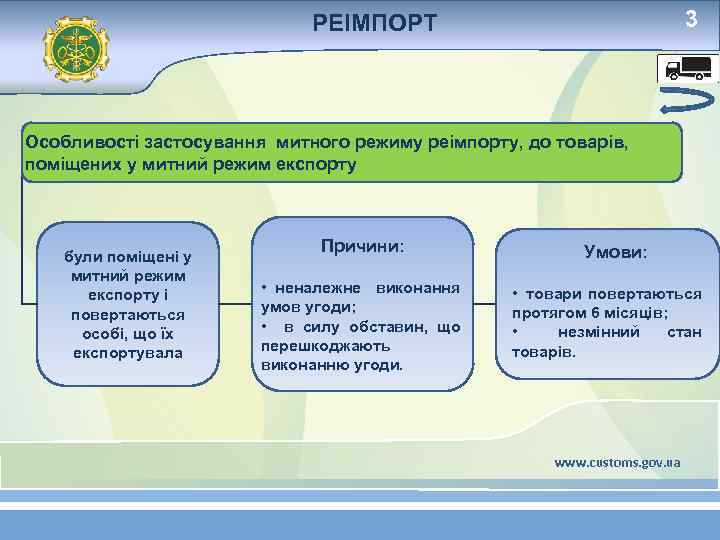 РЕІМПОРТ

3

Особливості застосування митного режиму реімпорту, до товарів, поміщених у митний режим експорту

були поміщені у митний режим експорту і повертаються особі, що їх експортувала

Причини:

• неналежне виконання умов угоди;
• в силу обставин, що перешкоджають виконанню угоди.

Умови:

• товари повертаються протягом 6 місяців;
• незмінний стан товарів.

www.customs.gov.ua